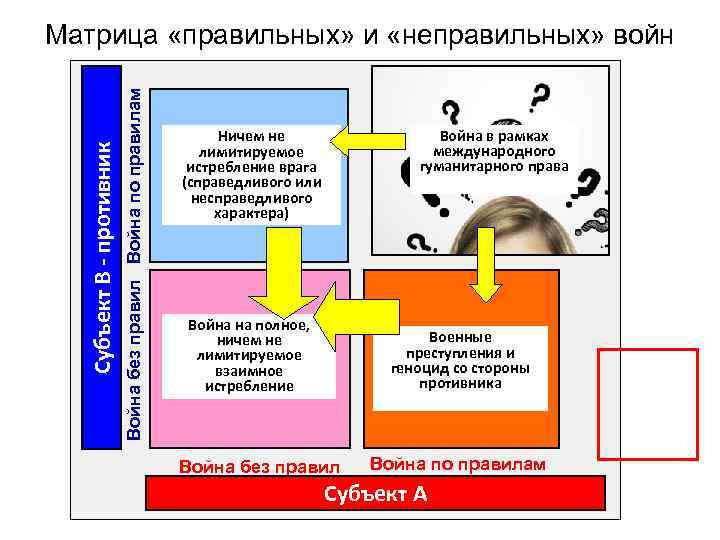 Матрица «правильных» и «неправильных» войн

Субъект В - противник

Война по правилам

Война без правил

Ничем не лимитируемое истребление врага (справедливого или несправедливого характера)

Война в рамках международного гуманитарного права

Война на полное, ничем не лимитируемое взаимное истребление

Военные преступления и геноцид со стороны противника

Война без правил

Война по правилам

Субъект А